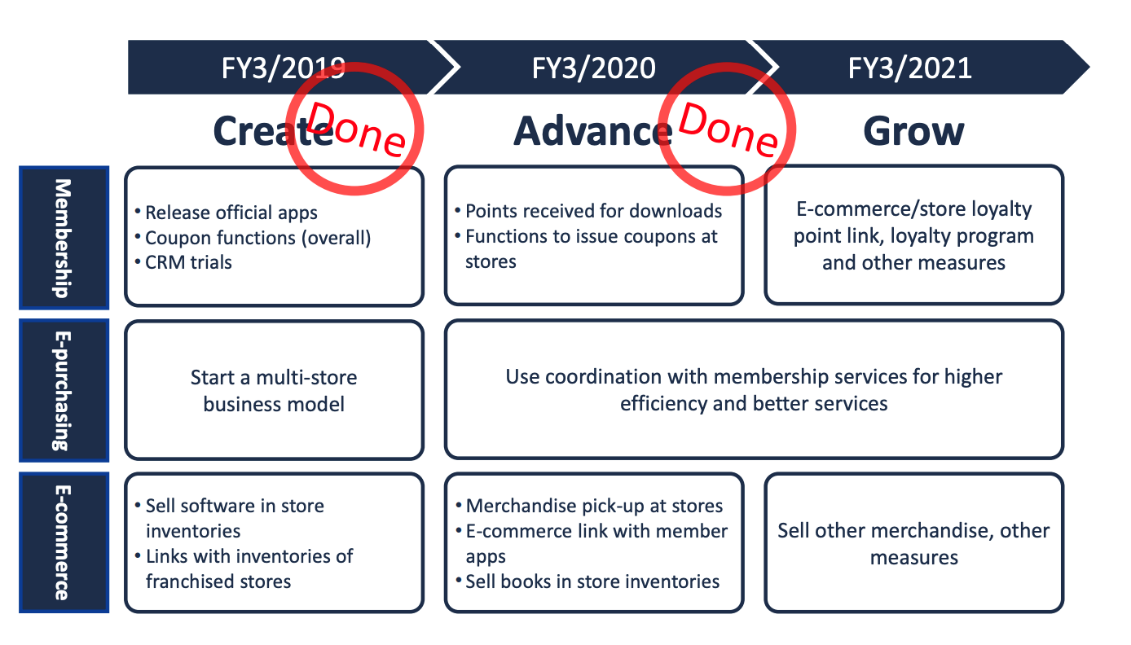 FY3/2019

FY3/2020

FY3/2021

Create Done

Advance Done

Grow

Membership

• Release official apps
• Coupon functions (overall)
• CRM trials

• Points received for downloads
• Functions to issue coupons at stores

E-commerce/store loyalty point link, loyalty program and other measures

E-purchasing

Start a multi-store business model

Use coordination with membership services for higher efficiency and better services

E-commerce

• Sell software in store inventories
• Links with inventories of franchised stores

• Merchandise pick-up at stores
• E-commerce link with member apps
• Sell books in store inventories

Sell other merchandise, other measures